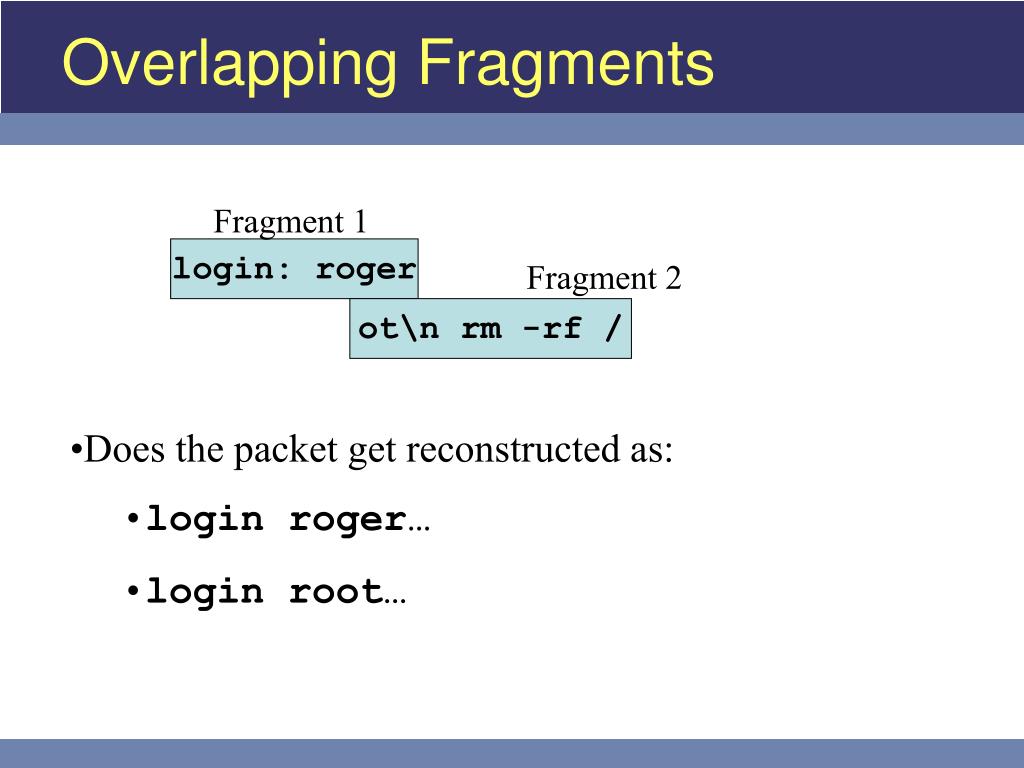 Overlapping Fragments

Fragment 1

login: roger

Fragment 2

ot\n rm -rf /

•Does the packet get reconstructed as:

•login roger…

•login root…